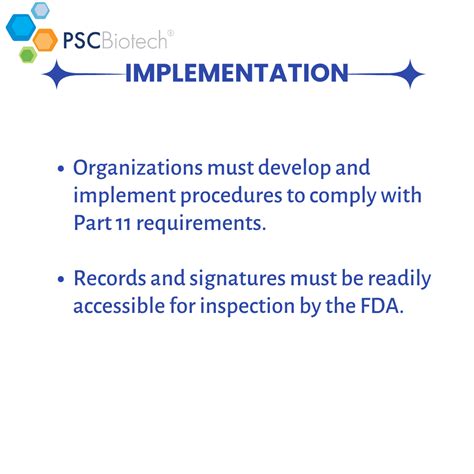 PSCBiotech®

IMPLEMENTATION

• Organizations must develop and implement procedures to comply with Part 11 requirements.

• Records and signatures must be readily accessible for inspection by the FDA.